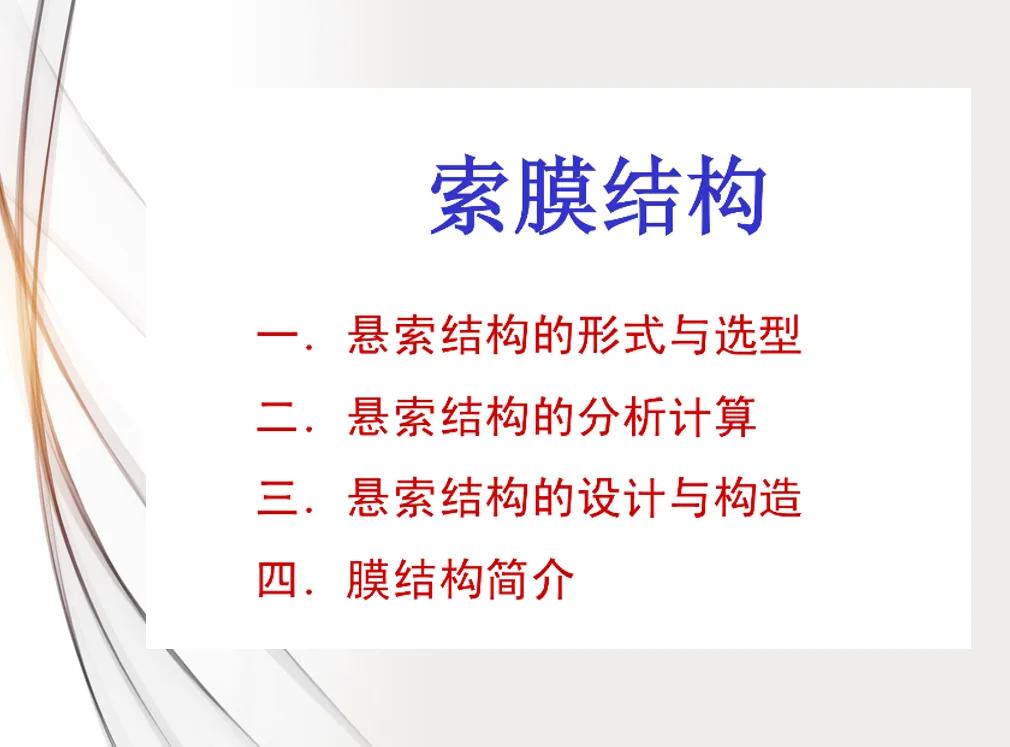 索膜结构

一．悬索结构的形式与选型

二．悬索结构的分析计算

三．悬索结构的设计与构造

四．膜结构简介